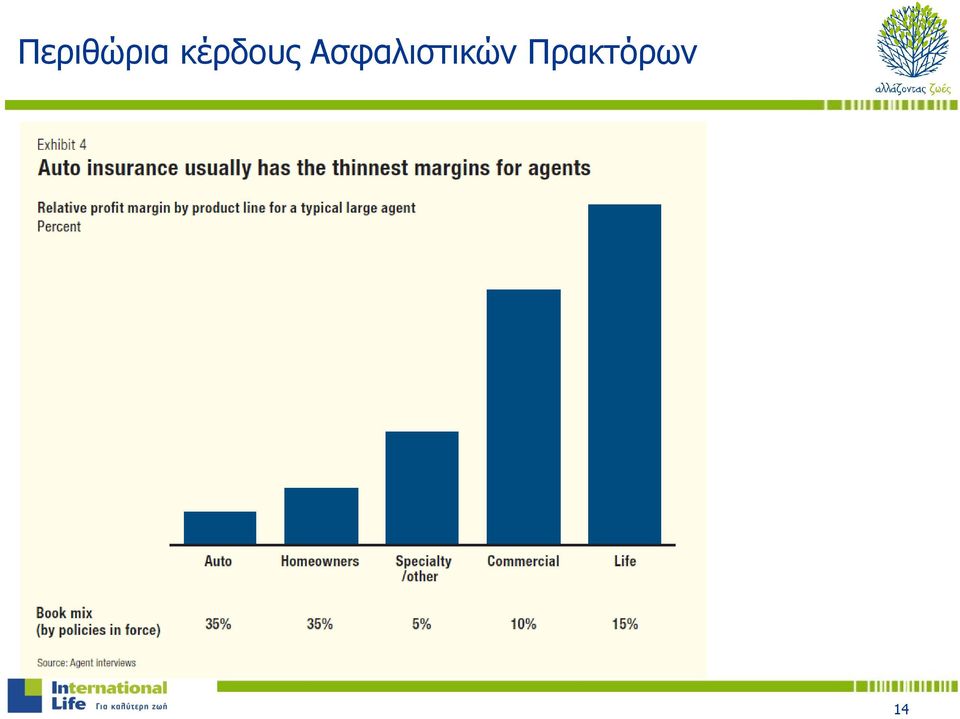 Περιθώρια κέρδους Ασφαλιστικών Πρακτόρων

αλλάζοντας ζωές

Exhibit 4
Auto insurance usually has the thinnest margins for agents

Relative profit margin by product line for a typical large agent
Percent

| | Auto | Homeowners | Specialty /other | Commercial | Life |
|---|---|---|---|---|---|
| Book mix (by policies in force) | 35% | 35% | 5% | 10% | 15% |

Source: Agent interviews

International Life
Για καλύτερη ζωή

14